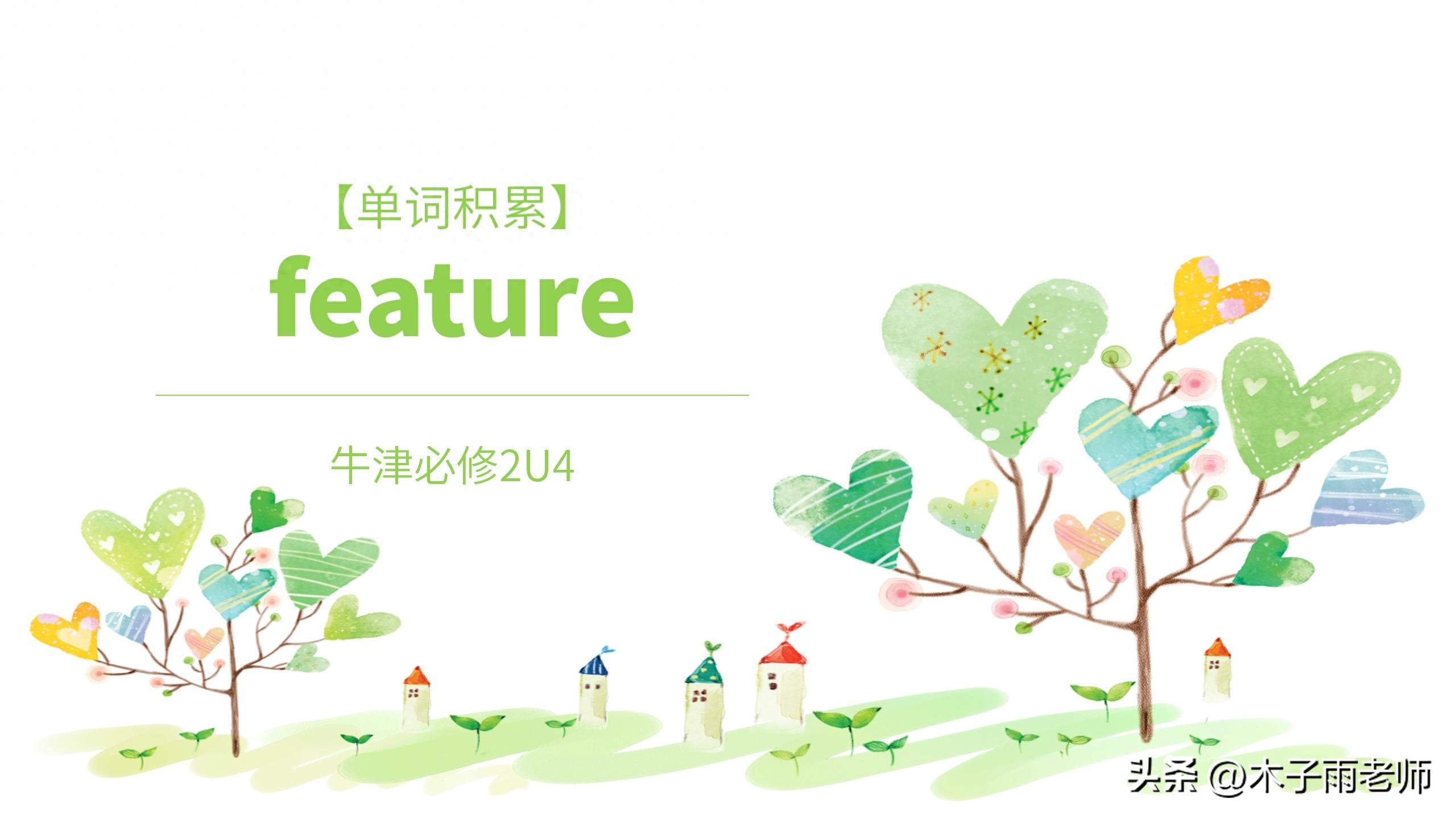 【单词积累】

feature

牛津必修2U4

头条 @木子雨老师